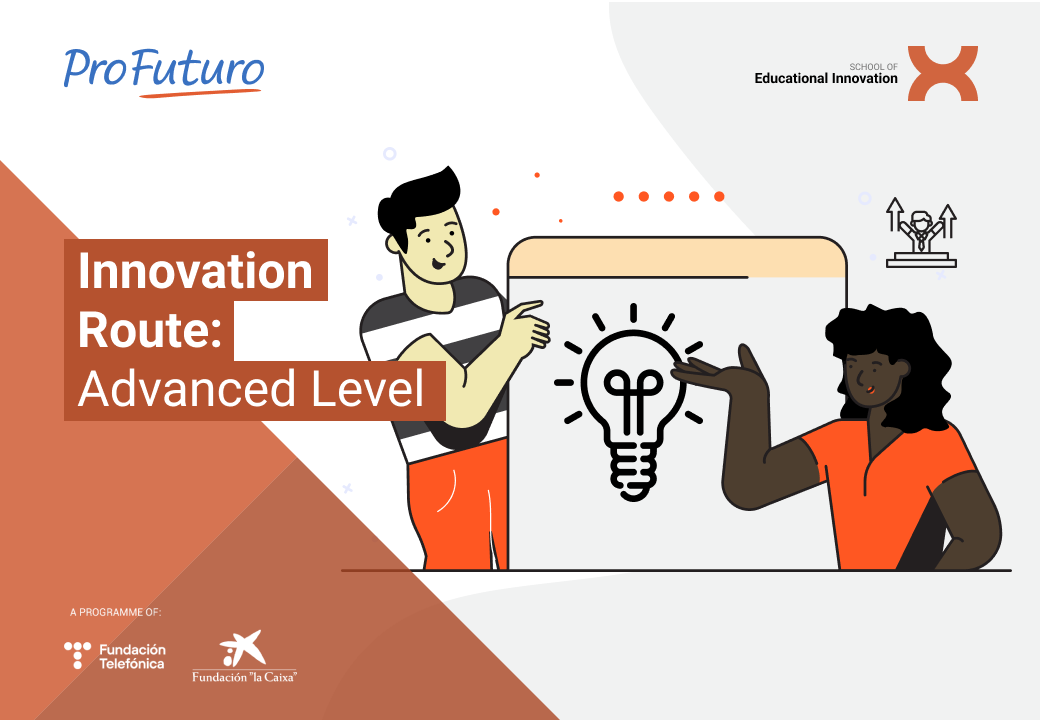 ProFuturo

SCHOOL OF
Educational Innovation

Innovation Route: Advanced Level

A PROGRAMME OF:

Fundación Telefónica

Fundación "la Caixa"